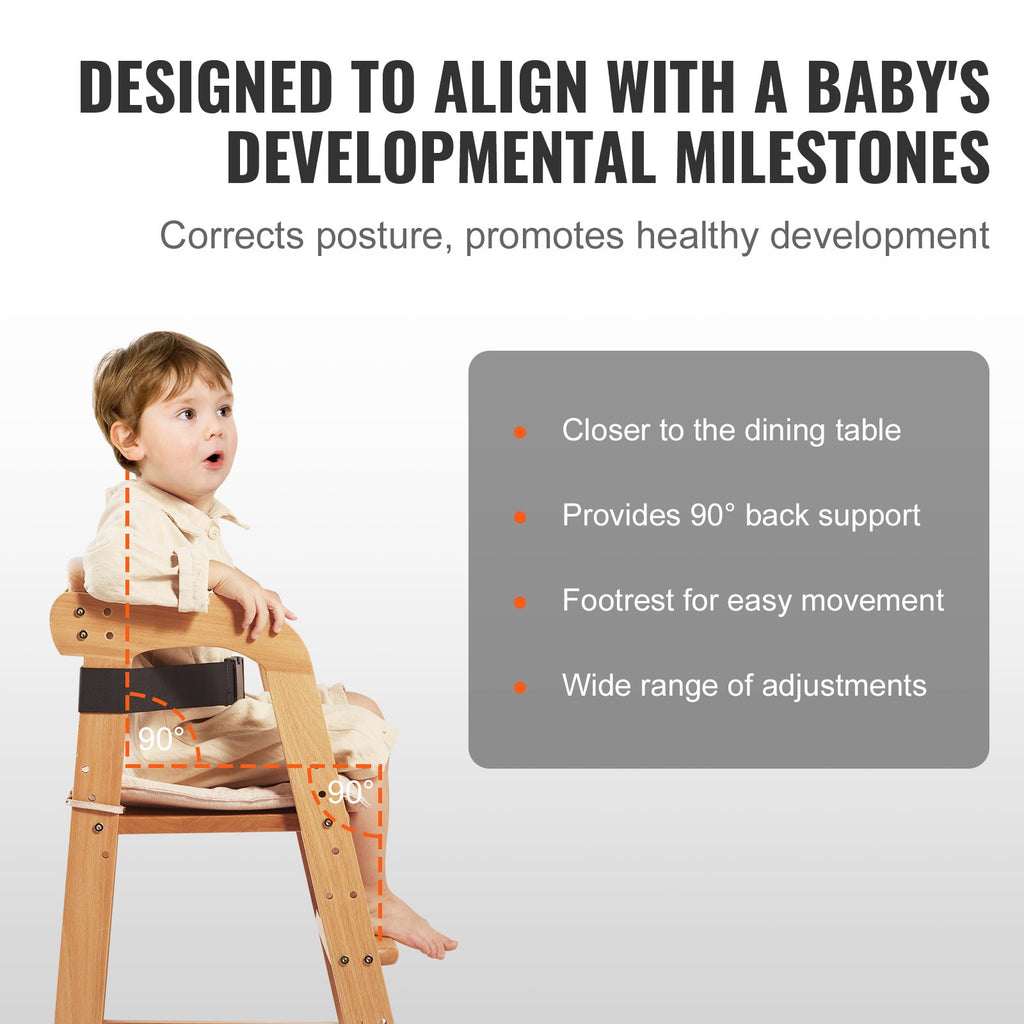 DESIGNED TO ALIGN WITH A BABY'S DEVELOPMENTAL MILESTONES

Corrects posture, promotes healthy development

90°

90°

• Closer to the dining table
• Provides 90° back support
• Footrest for easy movement
• Wide range of adjustments